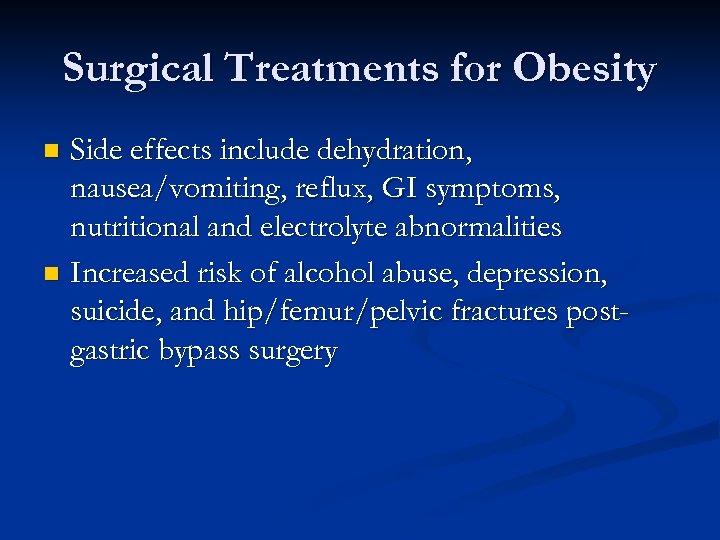 Surgical Treatments for Obesity

- Side effects include dehydration, nausea/vomiting, reflux, GI symptoms, nutritional and electrolyte abnormalities
- Increased risk of alcohol abuse, depression, suicide, and hip/femur/pelvic fractures post-gastric bypass surgery